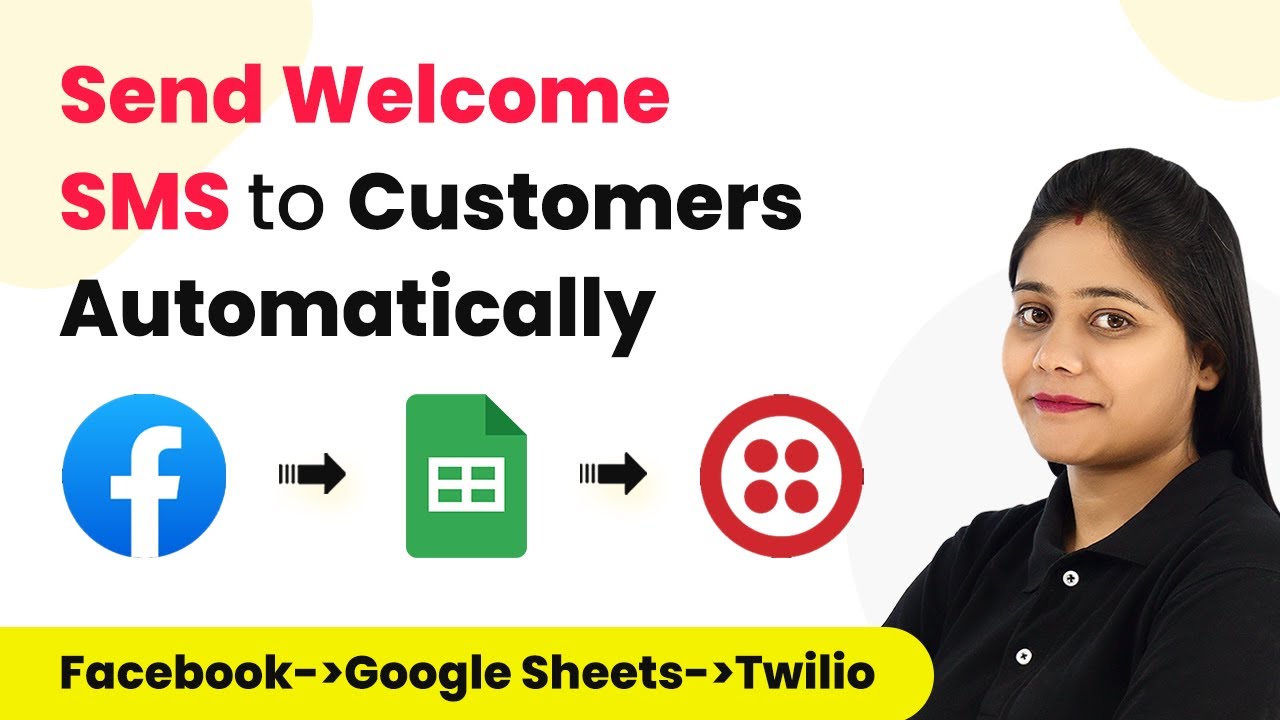 Send Welcome SMS to Customers Automatically

Facebook->Google Sheets->Twilio